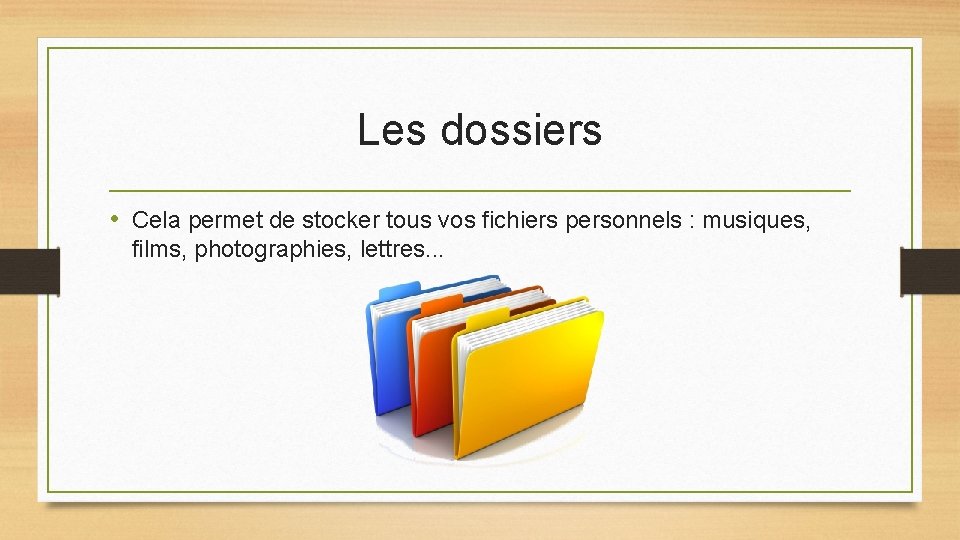 Les dossiers

• Cela permet de stocker tous vos fichiers personnels : musiques, films, photographies, lettres...